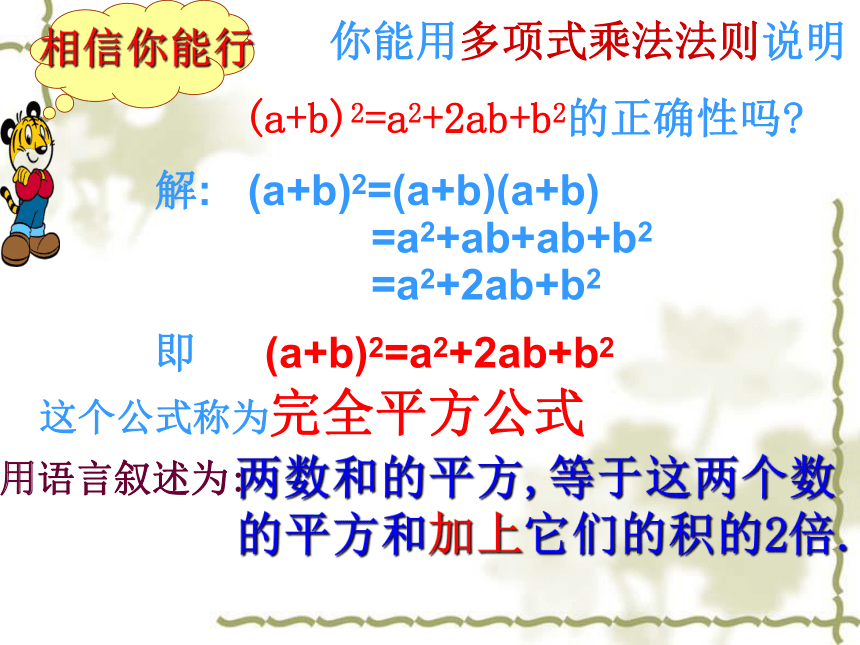 相信你能行

你能用多项式乘法法则说明

$(a+b)^2=a^2+2ab+b^2$的正确性吗?

解: $(a+b)^2=(a+b)(a+b)$
$=a^2+ab+ab+b^2$
$=a^2+2ab+b^2$

即 $(a+b)^2=a^2+2ab+b^2$

这个公式称为完全平方公式

用语言叙述为:两数和的平方,等于这两个数的平方和加上它们的积的2倍.